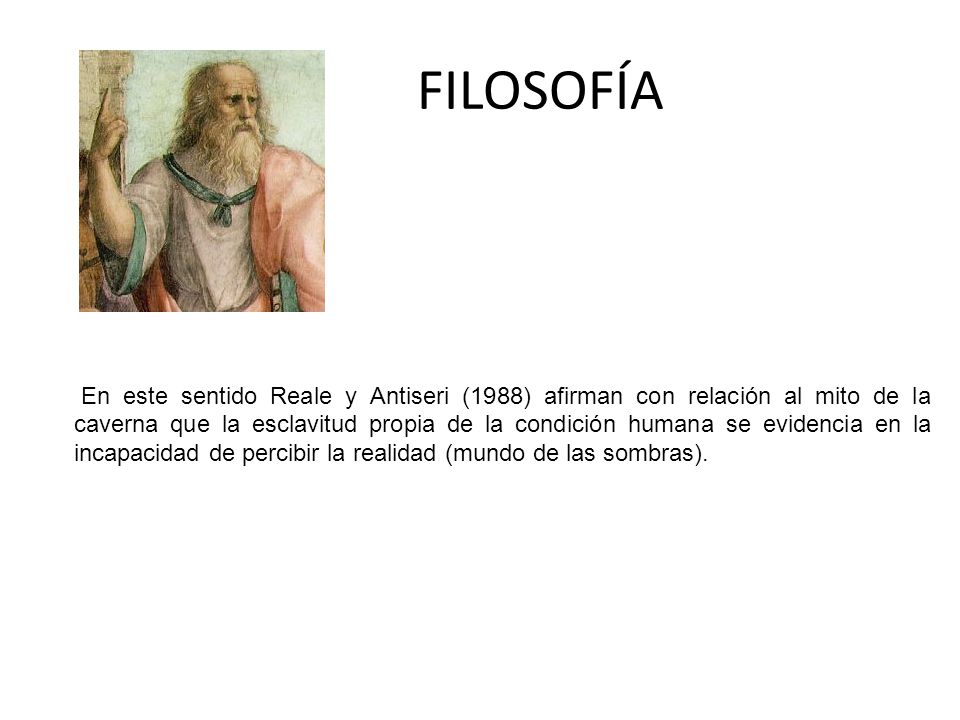 FILOSOFÍA

En este sentido Reale y Antiseri (1988) afirman con relación al mito de la caverna que la esclavitud propia de la condición humana se evidencia en la incapacidad de percibir la realidad (mundo de las sombras).